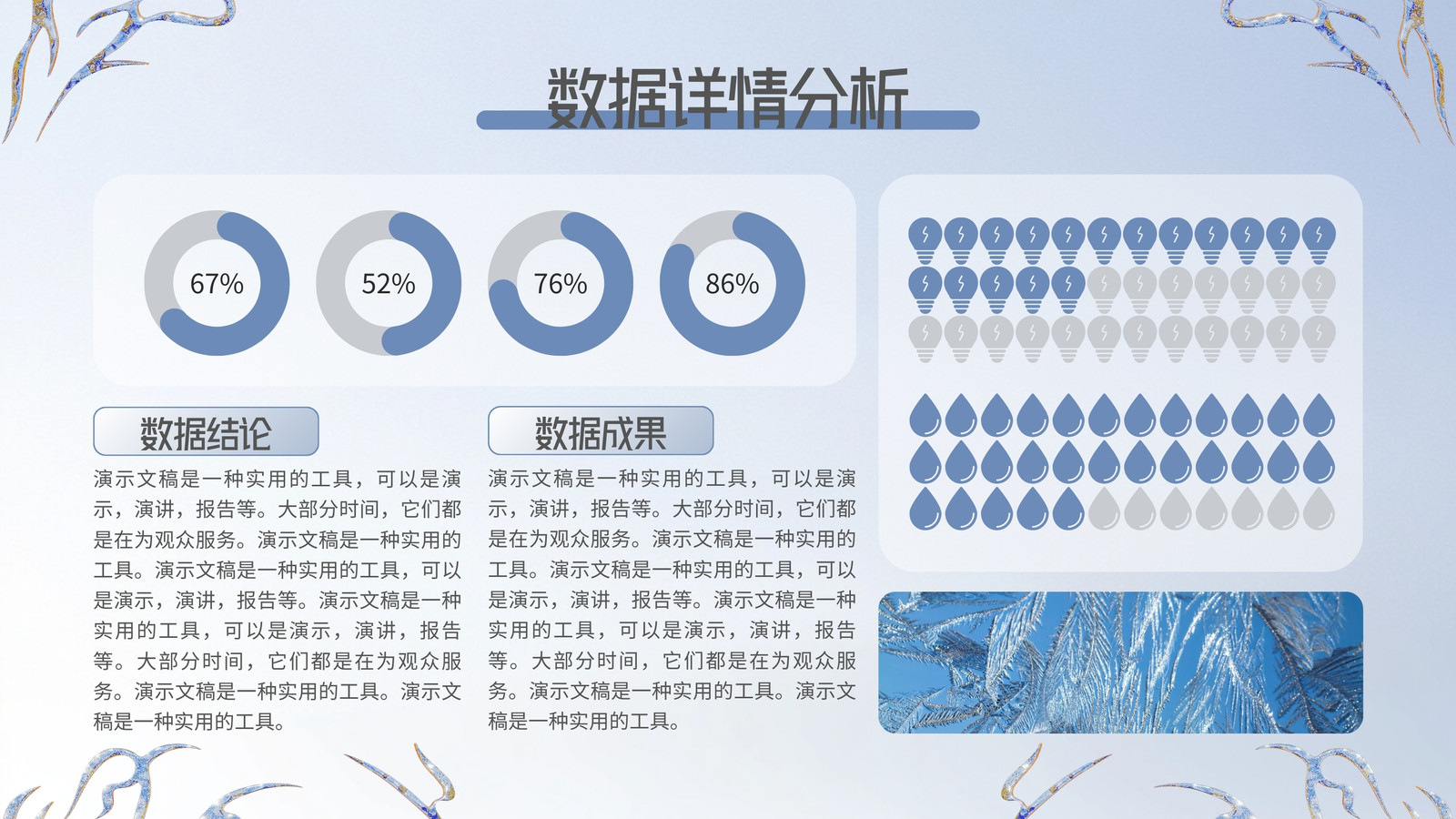 数据详情分析

67%

52%

76%

86%

数据结论

演示文稿是一种实用的工具，可以是演示，演讲，报告等。大部分时间，它们都是在为观众服务。演示文稿是一种实用的工具。演示文稿是一种实用的工具，可以是演示，演讲，报告等。演示文稿是一种实用的工具，可以是演示，演讲，报告等。大部分时间，它们都是在为观众服务。演示文稿是一种实用的工具。演示文稿是一种实用的工具。

数据成果

演示文稿是一种实用的工具，可以是演示，演讲，报告等。大部分时间，它们都是在为观众服务。演示文稿是一种实用的工具。演示文稿是一种实用的工具，可以是演示，演讲，报告等。演示文稿是一种实用的工具，可以是演示，演讲，报告等。大部分时间，它们都是在为观众服务。演示文稿是一种实用的工具。演示文稿是一种实用的工具。